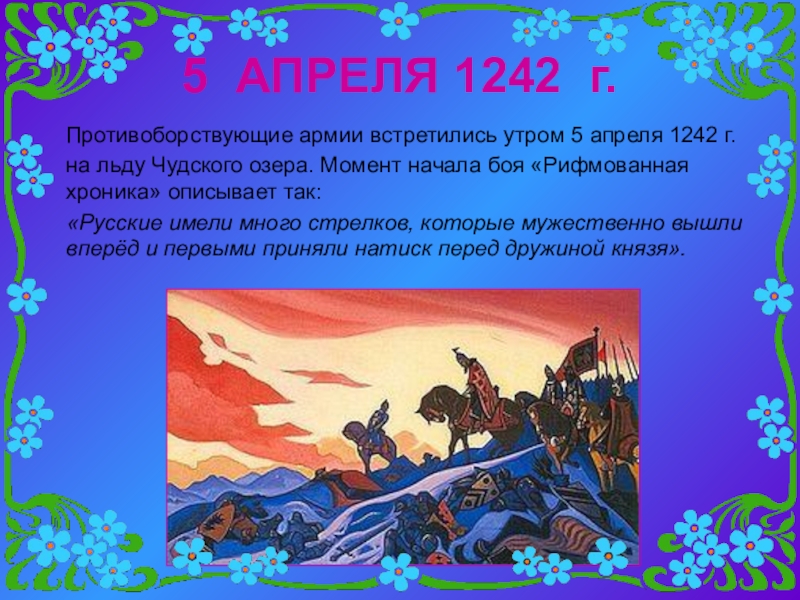 5 АПРЕЛЯ 1242 г.

Противоборствующие армии встретились утром 5 апреля 1242 г. на льду Чудского озера. Момент начала боя «Рифмованная хроника» описывает так:

«Русские имели много стрелков, которые мужественно вышли вперёд и первыми приняли натиск перед дружиной князя».